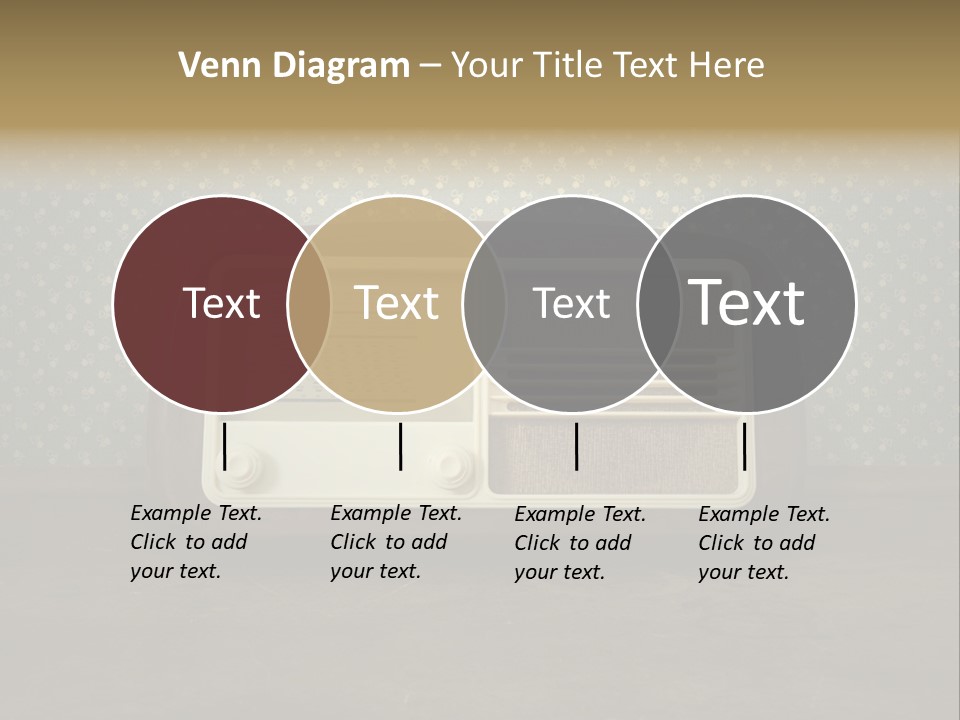 Venn Diagram – Your Title Text Here

Text

Text

Text

Text

Example Text. Click to add your text.

Example Text. Click to add your text.

Example Text. Click to add your text.

Example Text. Click to add your text.